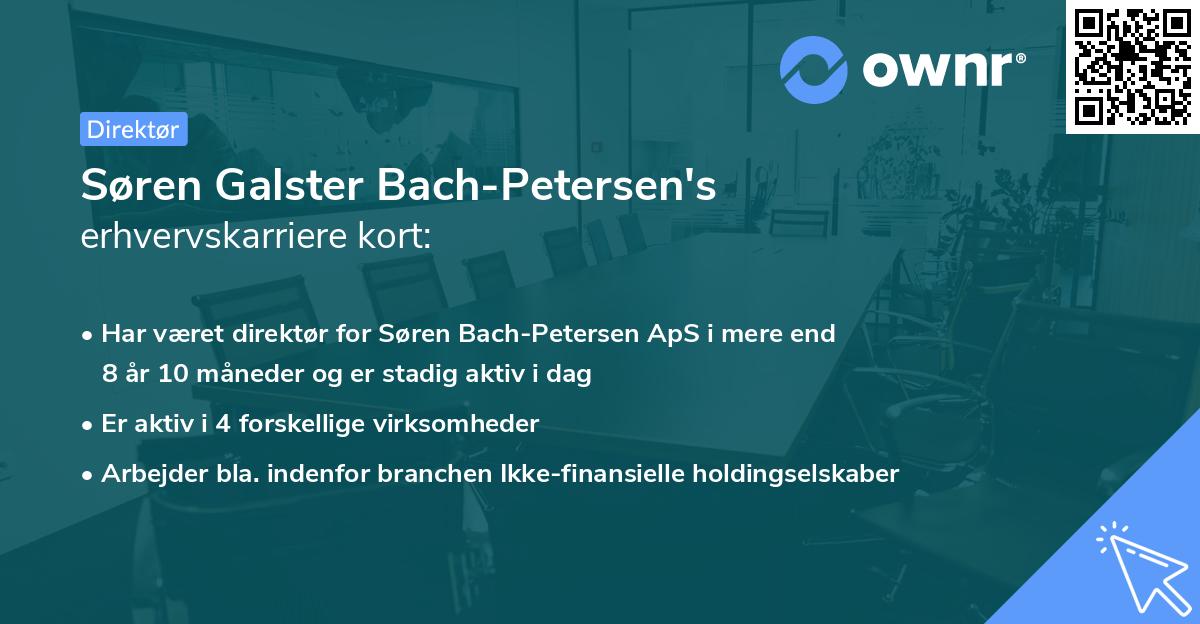 ownr®

Direktør

Søren Galster Bach-Petersen's
erhvervskarriere kort:

• Har været direktør for Søren Bach-Petersen ApS i mere end 8 år 10 måneder og er stadig aktiv i dag

• Er aktiv i 4 forskellige virksomheder

• Arbejder bla. indenfor branchen Ikke-finansielle holdingselskaber